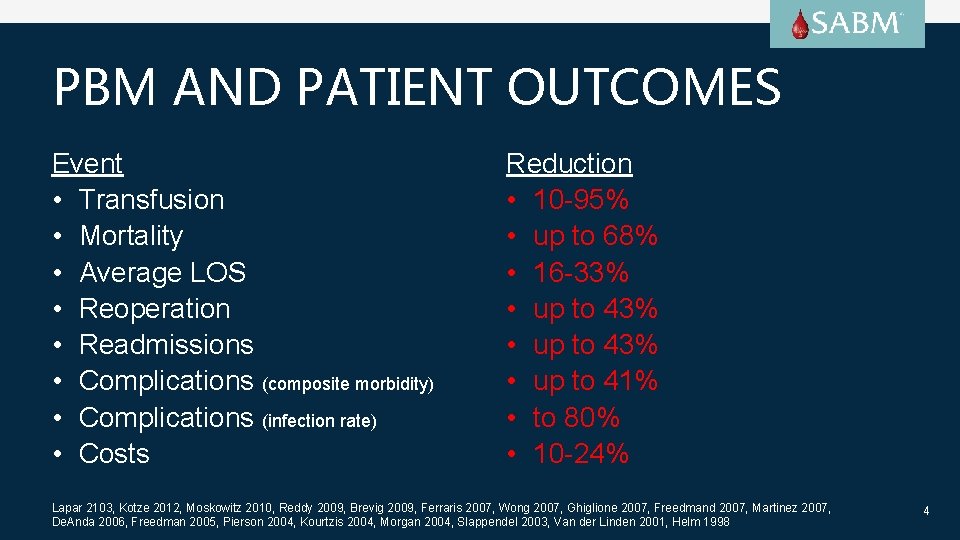 SABM

PBM AND PATIENT OUTCOMES

Event
• Transfusion
• Mortality
• Average LOS
• Reoperation
• Readmissions
• Complications (composite morbidity)
• Complications (infection rate)
• Costs

Reduction
• 10-95%
• up to 68%
• 16-33%
• up to 43%
• up to 43%
• up to 41%
• to 80%
• 10-24%

Lapar 2103, Kotze 2012, Moskowitz 2010, Reddy 2009, Brevig 2009, Ferraris 2007, Wong 2007, Ghiglione 2007, Freedmand 2007, Martinez 2007, DeAnda 2006, Freedman 2005, Pierson 2004, Kourtzis 2004, Morgan 2004, Slappendel 2003, Van der Linden 2001, Helm 1998

4